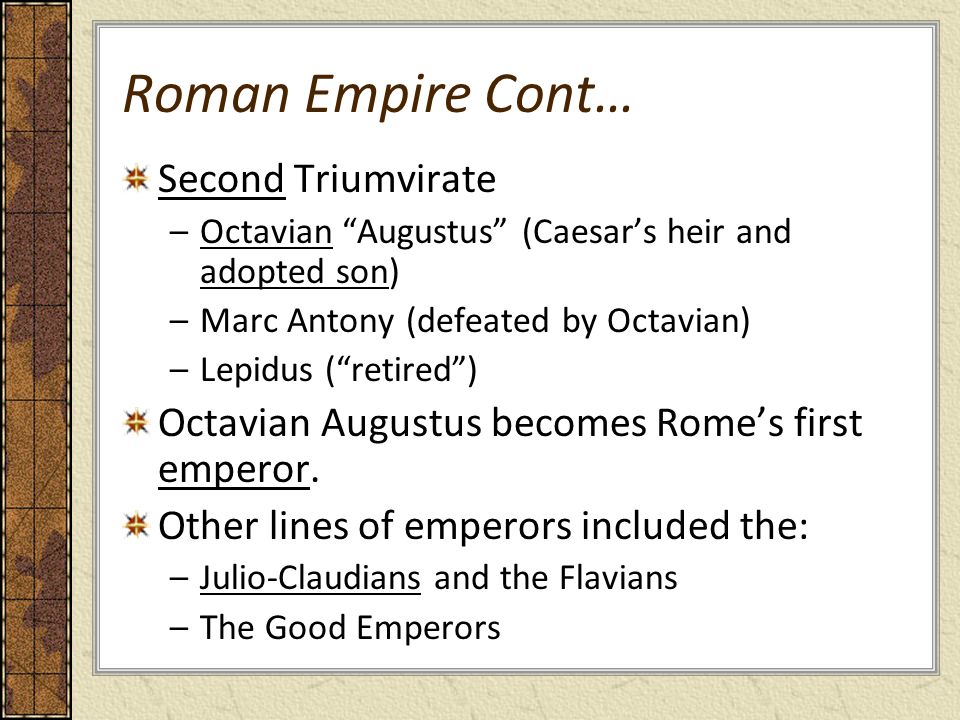 Roman Empire Cont…

Second Triumvirate
– Octavian “Augustus” (Caesar’s heir and adopted son)
– Marc Antony (defeated by Octavian)
– Lepidus (“retired”)

Octavian Augustus becomes Rome’s first emperor.

Other lines of emperors included the:
– Julio-Claudians and the Flavians
– The Good Emperors